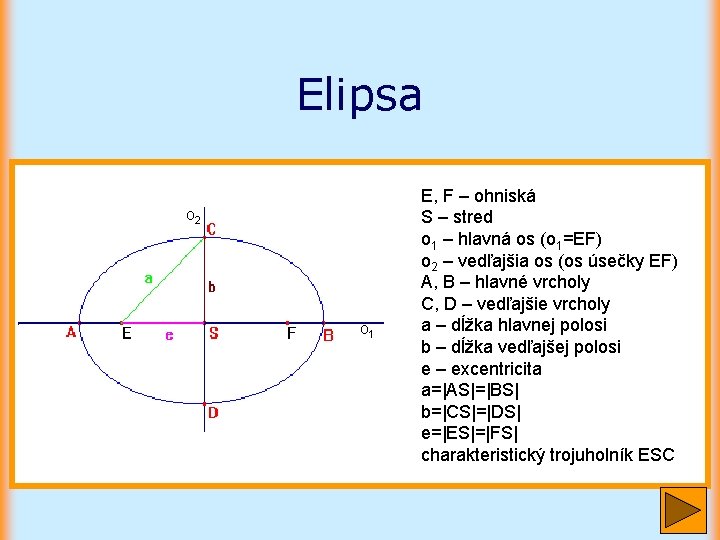 Elipsa

$o_2$
C
a
b
A
E
e
S
F
B
$o_1$
D

E, F – ohniská
S – stred
$o_1$ – hlavná os ($o_1$=EF)
$o_2$ – vedľajšia os (os úsečky EF)
A, B – hlavné vrcholy
C, D – vedľajšie vrcholy
a – dĺžka hlavnej polosi
b – dĺžka vedľajšej polosi
e – excentricita
a=|AS|=|BS|
b=|CS|=|DS|
e=|ES|=|FS|
charakteristický trojuholník ESC